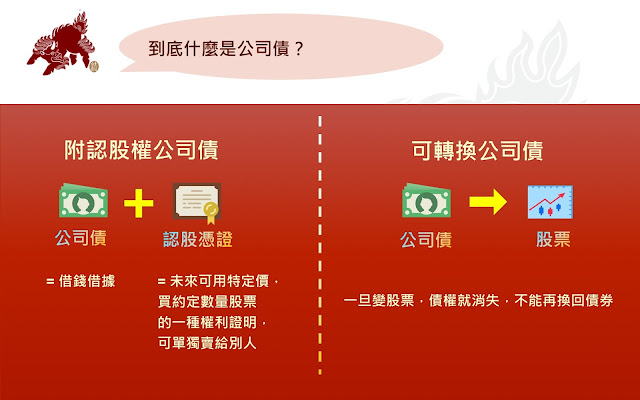 到底什麼是公司債？

附認股權公司債

公司債 認股憑證

= 借錢借據

= 未來可用特定價，買約定數量股票的一種權利證明，可單獨賣給別人

可轉換公司債

公司債 股票

一旦變股票，債權就消失，不能再換回債券